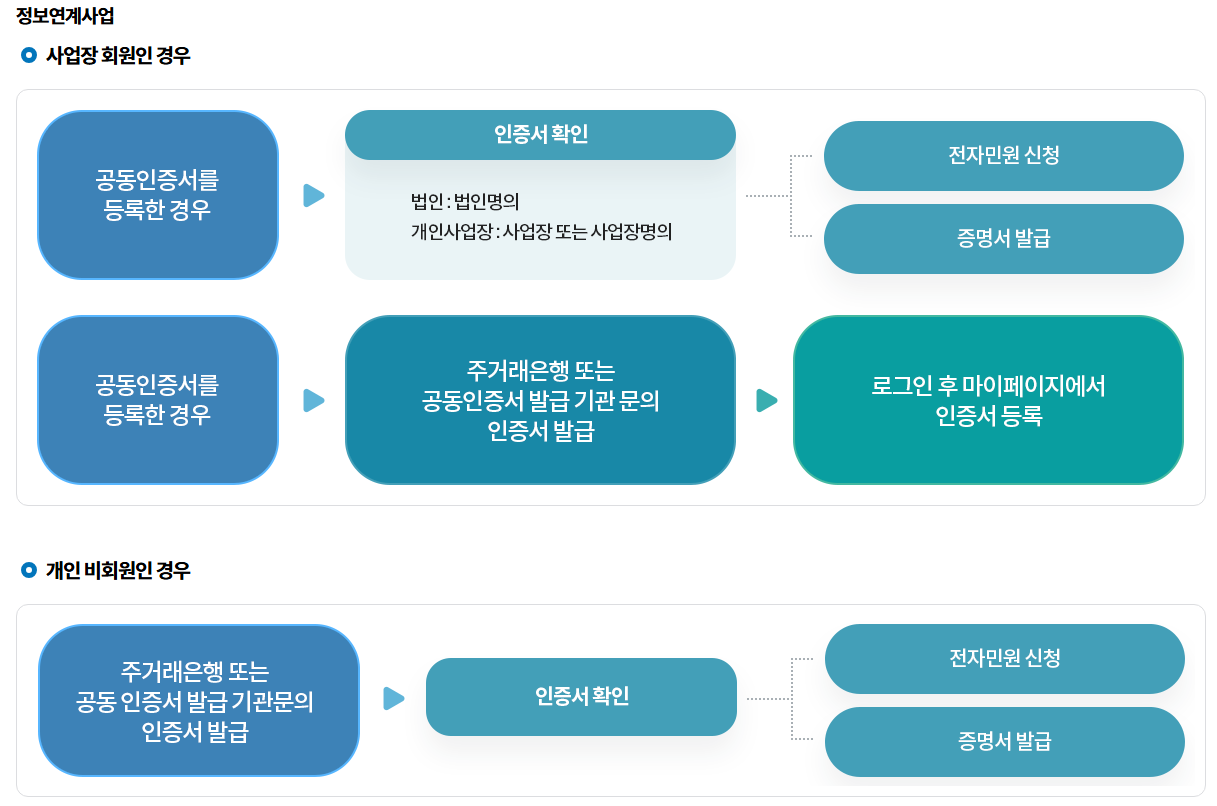 정보연계사업

사업장 회원인 경우

공동인증서를 등록한 경우

인증서 확인

법인 : 법인명의
개인사업장 : 사업장 또는 사업장명의

전자민원 신청

증명서 발급

공동인증서를 등록한 경우

주거래은행 또는 공동인증서 발급 기관 문의 인증서 발급

로그인 후 마이페이지에서 인증서 등록

개인 비회원인 경우

주거래은행 또는 공동 인증서 발급 기관문의 인증서 발급

인증서 확인

전자민원 신청

증명서 발급